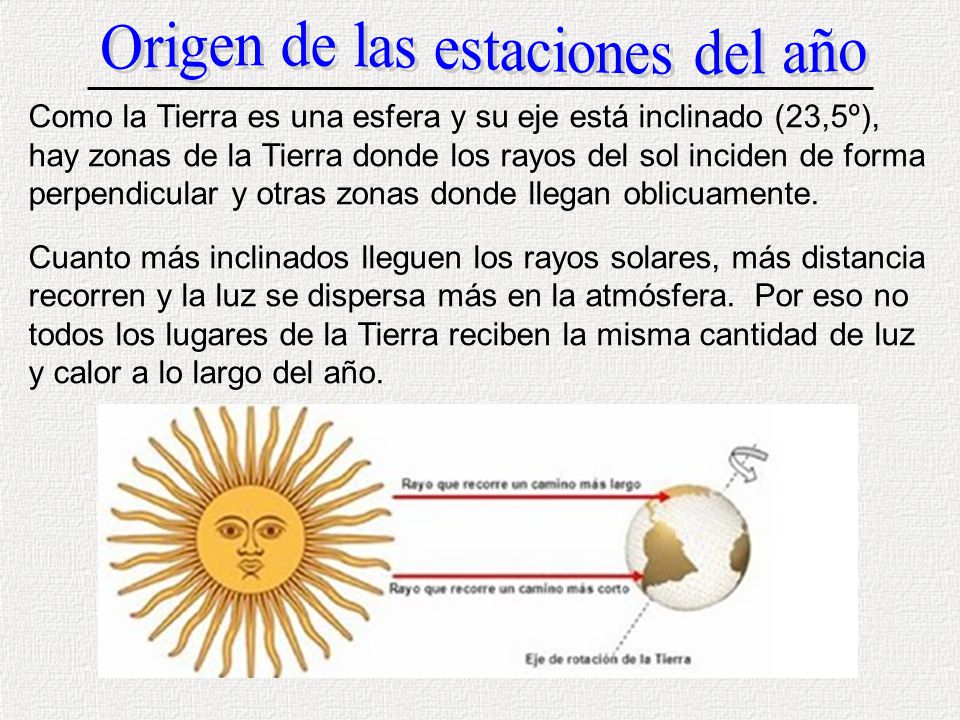 Origen de las estaciones del año

Como la Tierra es una esfera y su eje está inclinado (23,5º), hay zonas de la Tierra donde los rayos del sol inciden de forma perpendicular y otras zonas donde llegan oblicuamente.

Cuanto más inclinados lleguen los rayos solares, más distancia recorren y la luz se dispersa más en la atmósfera. Por eso no todos los lugares de la Tierra reciben la misma cantidad de luz y calor a lo largo del año.

Rayo que recorre un camino más largo

Rayo que recorre un camino más corto

Eje de rotación de la Tierra